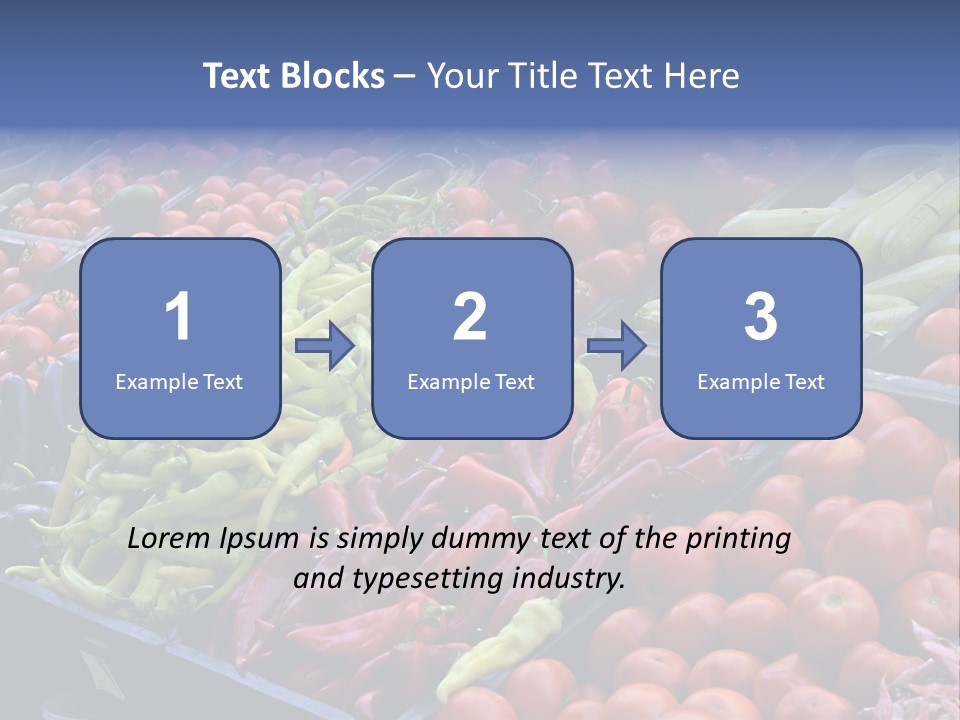 Text Blocks – Your Title Text Here

1
Example Text

2
Example Text

3
Example Text

Lorem Ipsum is simply dummy text of the printing and typesetting industry.